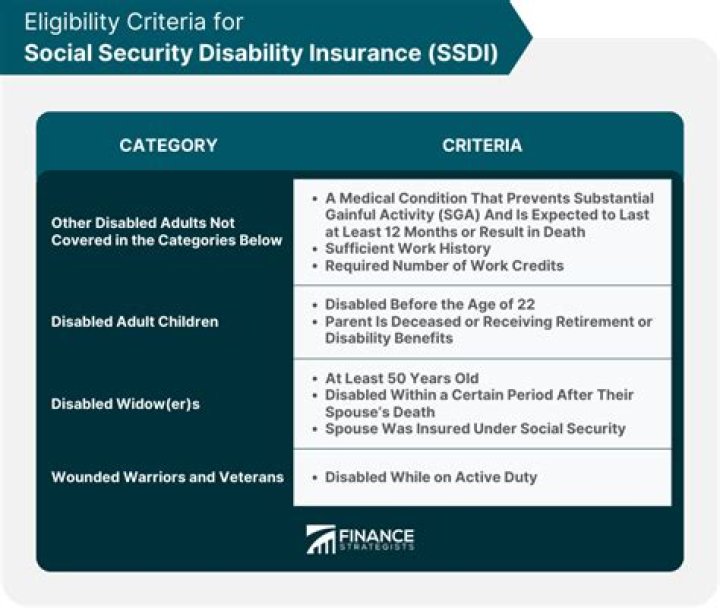 Eligibility Criteria for
Social Security Disability Insurance (SSDI)

| CATEGORY | CRITERIA |
|---|---|
| Other Disabled Adults Not Covered in the Categories Below | • A Medical Condition That Prevents Substantial Gainful Activity (SGA) And Is Expected to Last at Least 12 Months or Result in Death • Sufficient Work History • Required Number of Work Credits |
| Disabled Adult Children | • Disabled Before the Age of 22 • Parent Is Deceased or Receiving Retirement or Disability Benefits |
| Disabled Widow(er)s | • At Least 50 Years Old • Disabled Within a Certain Period After Their Spouse's Death • Spouse Was Insured Under Social Security |
| Wounded Warriors and Veterans | • Disabled While on Active Duty |

FINANCE STRATEGISTS